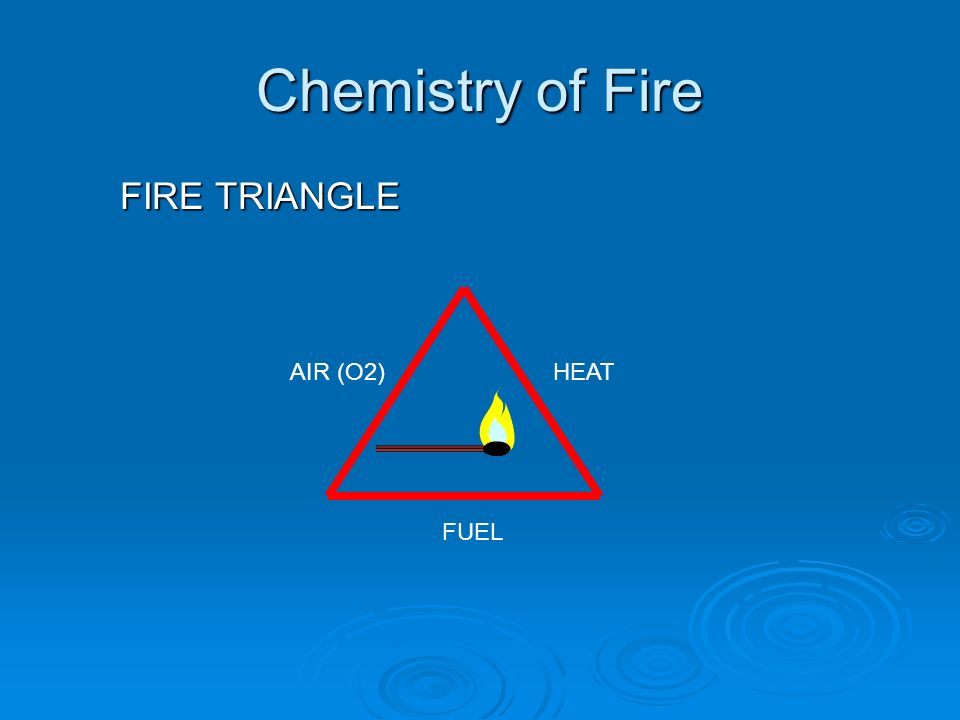 Chemistry of Fire

FIRE TRIANGLE

AIR (O2)

HEAT

FUEL